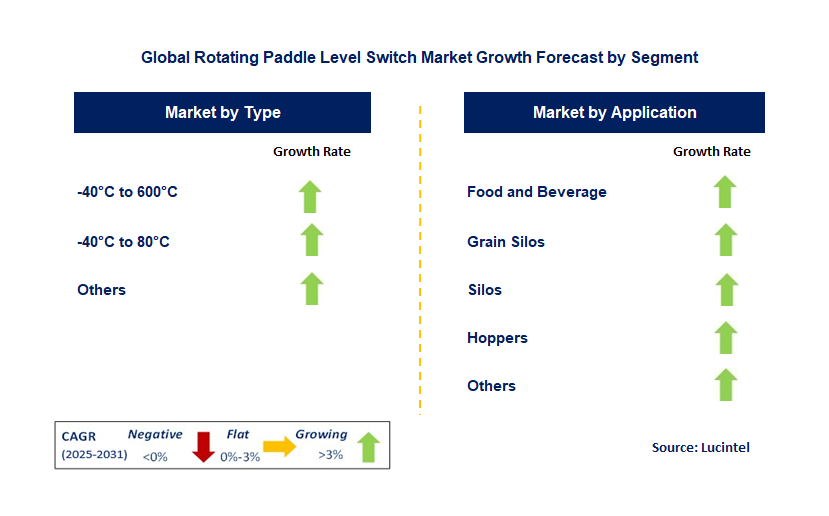 Global Rotating Paddle Level Switch Market Growth Forecast by Segment

Market by Type

Growth Rate

-40°C to 600°C

-40°C to 80°C

Others

Market by Application

Growth Rate

Food and Beverage

Grain Silos

Silos

Hoppers

Others

CAGR (2025-2031)

Negative <0%

Flat 0%-3%

Growing >3%

Source: Lucintel